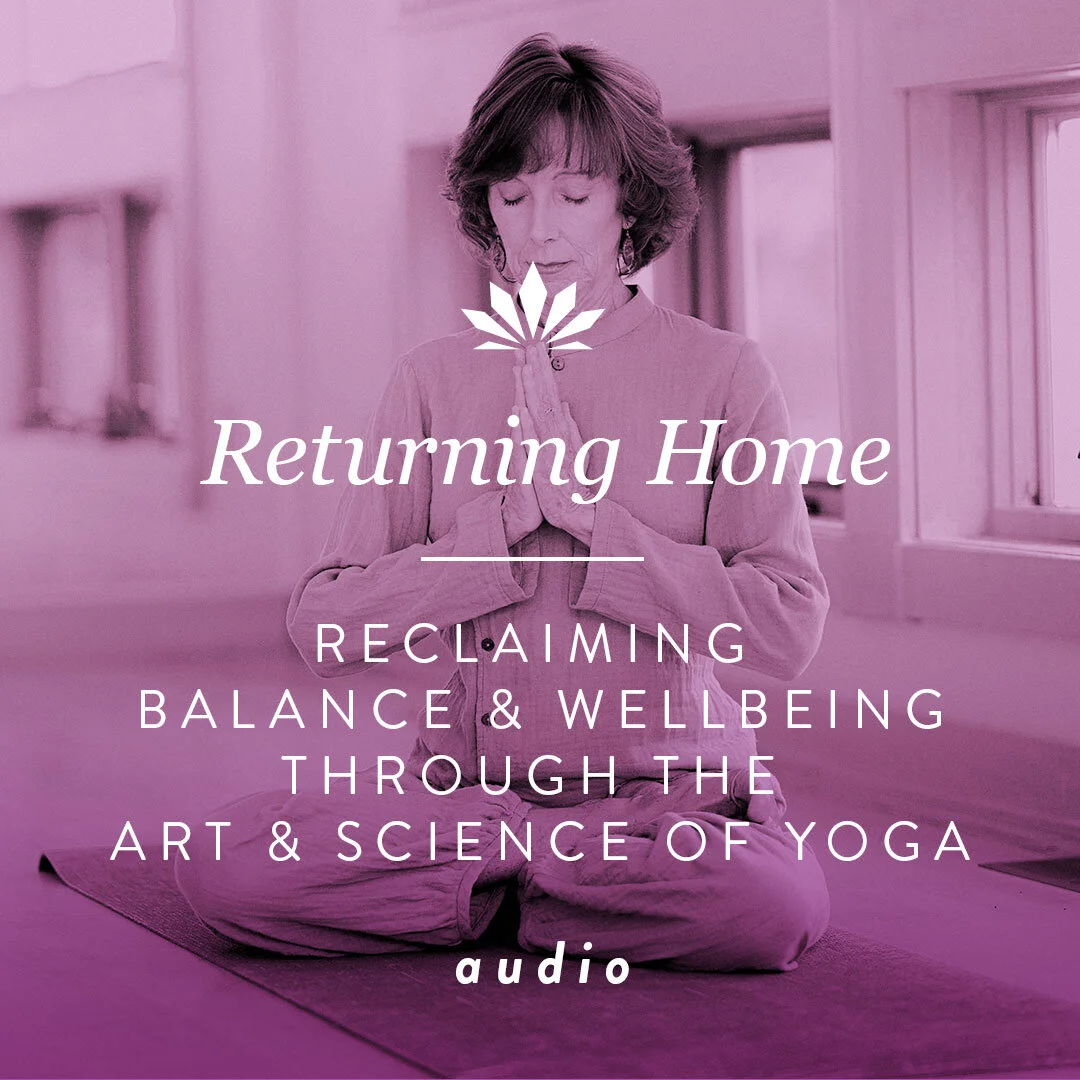 Returning Home

RECLAIMING BALANCE & WELLBEING THROUGH THE ART & SCIENCE OF YOGA

audio